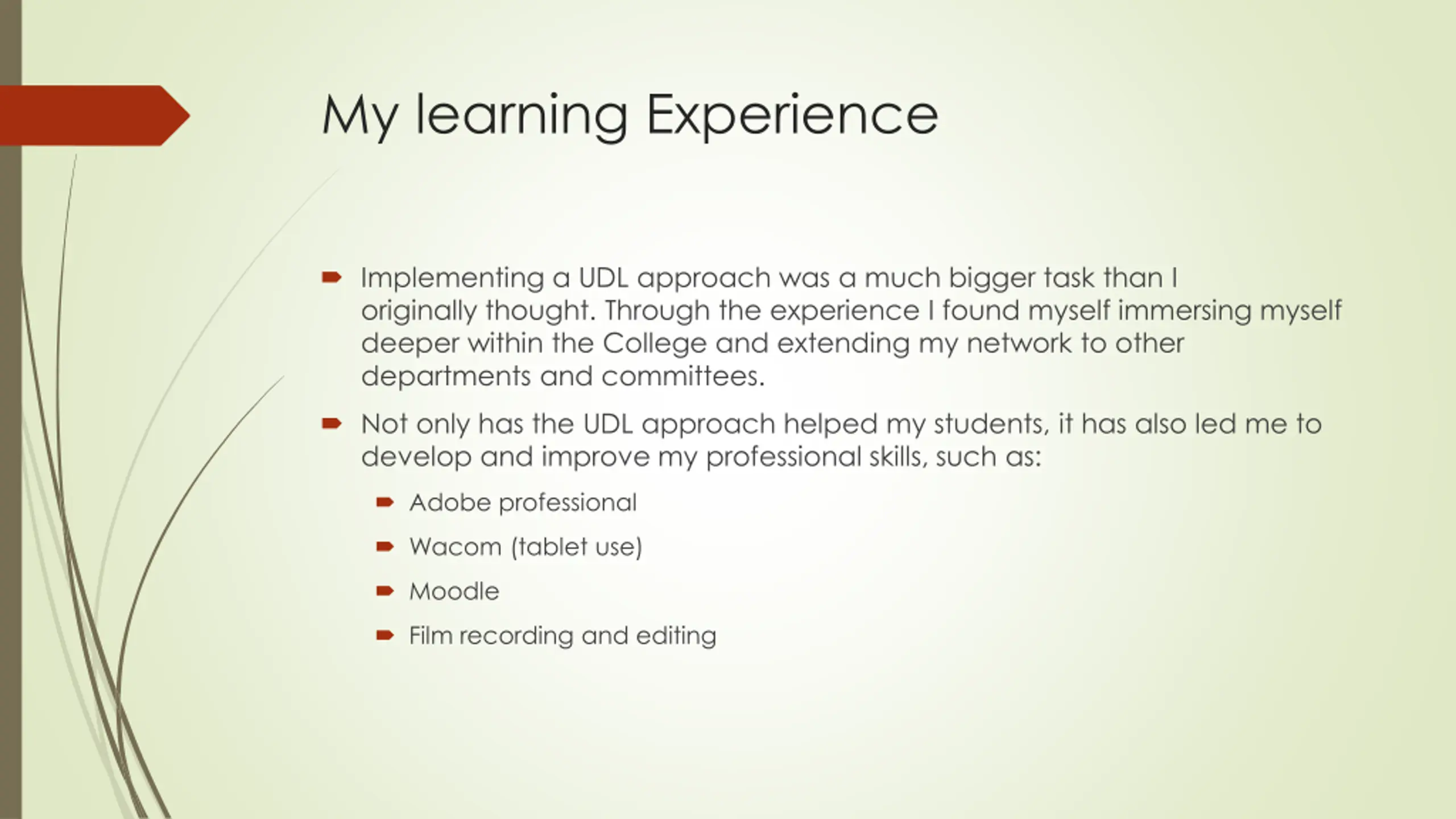 My learning Experience

Implementing a UDL approach was a much bigger task than I originally thought. Through the experience I found myself immersing myself deeper within the College and extending my network to other departments and committees.

Not only has the UDL approach helped my students, it has also led me to develop and improve my professional skills, such as:

Adobe professional

Wacom (tablet use)

Moodle

Film recording and editing